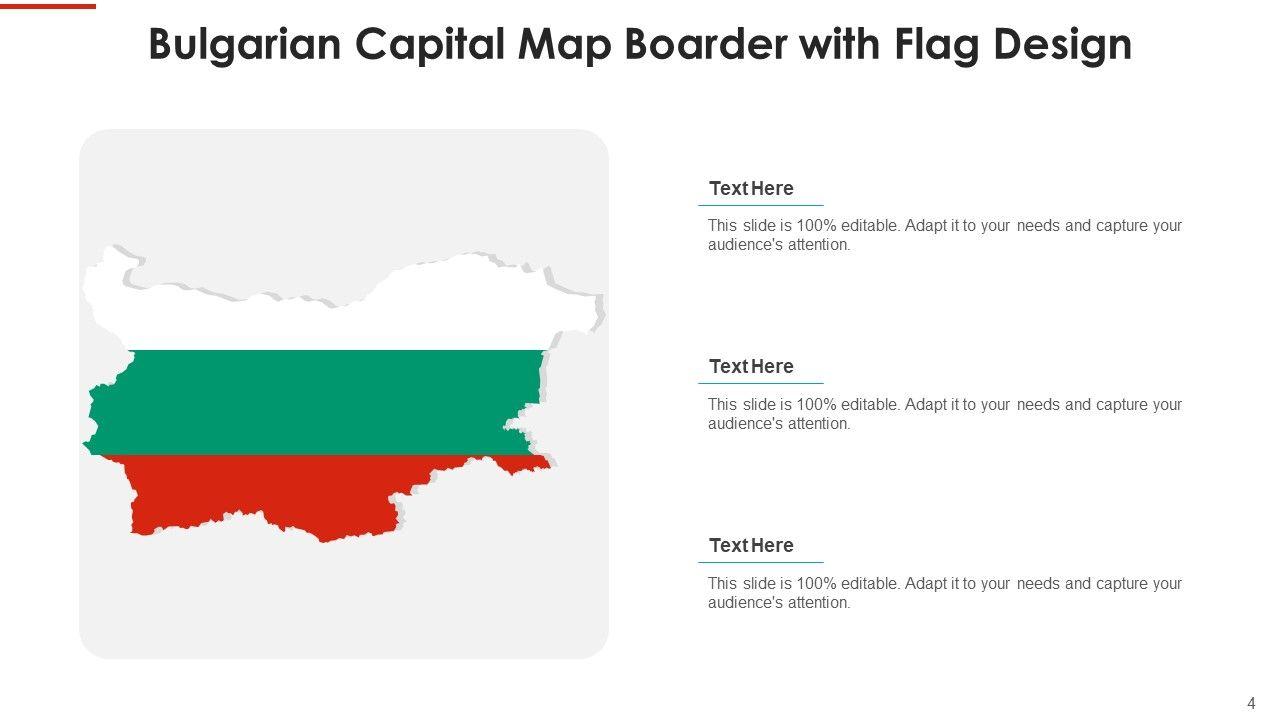 Bulgarian Capital Map Boarder with Flag Design

Text Here

This slide is 100% editable. Adapt it to your needs and capture your audience's attention.

Text Here

This slide is 100% editable. Adapt it to your needs and capture your audience's attention.

Text Here

This slide is 100% editable. Adapt it to your needs and capture your audience's attention.

4